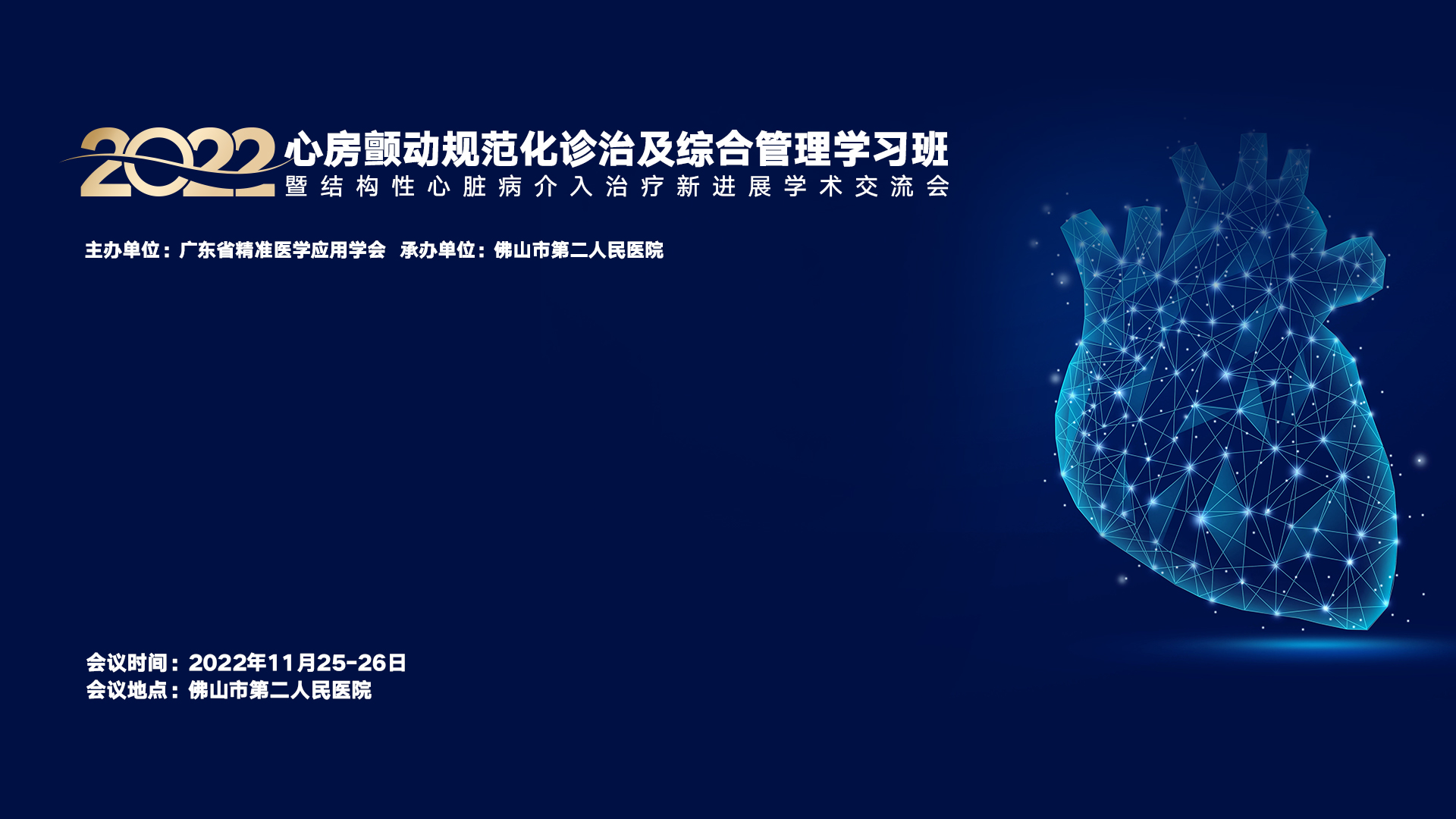 2022 心房颤动规范化诊治及综合管理学习班
暨结构性心脏病介入治疗新进展学术交流会

主办单位：广东省精准医学应用学会　承办单位：佛山市第二人民医院

会议时间：2022年11月25-26日
会议地点：佛山市第二人民医院